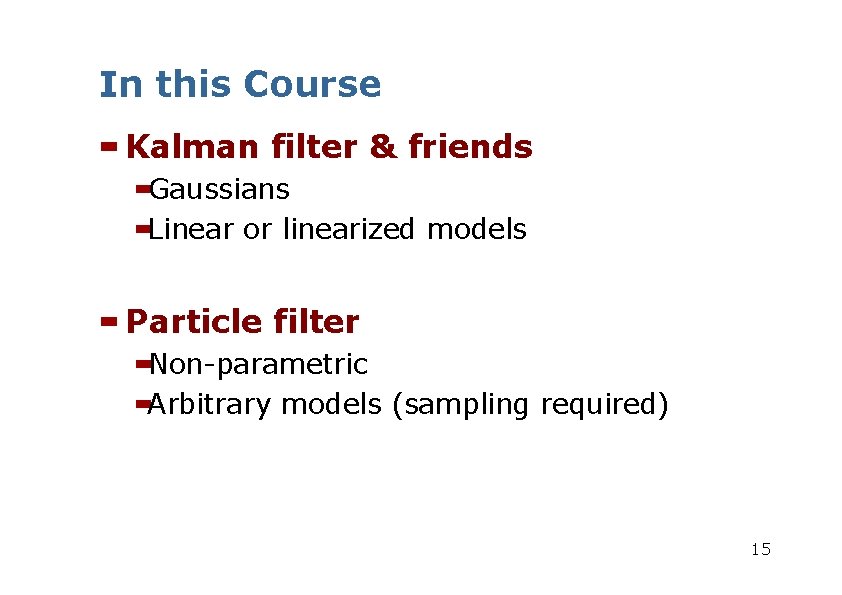 In this Course

- Kalman filter & friends
  - Gaussians
  - Linear or linearized models

- Particle filter
  - Non-parametric
  - Arbitrary models (sampling required)

15